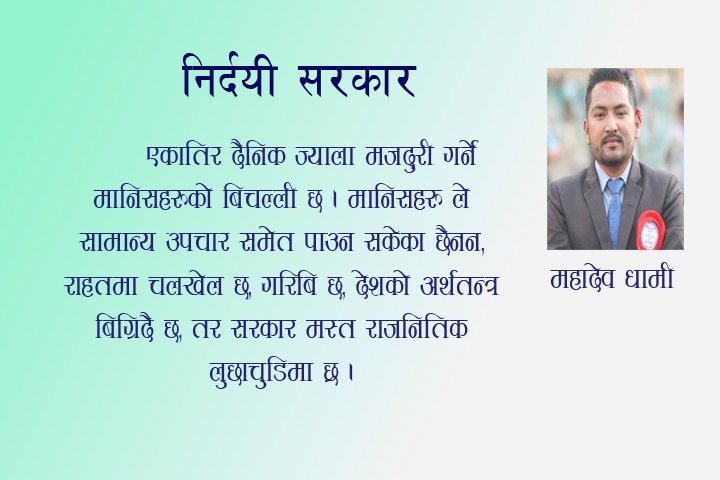 निर्दयी सरकार

एकातिर दैनिक ज्याला मजदुरी गर्ने मानिसहरुको बिचल्ली छ । मानिसहरु ले सामान्य उपचार समेत पाउन सकेका छैनन, राहतमा चलखेल छ, गरिबि छ, देशको अर्थतन्त्र बिग्रिदै छ, तर सरकार मस्त राजनितिक लुछाचुडिमा छ ।

महादेव धामी